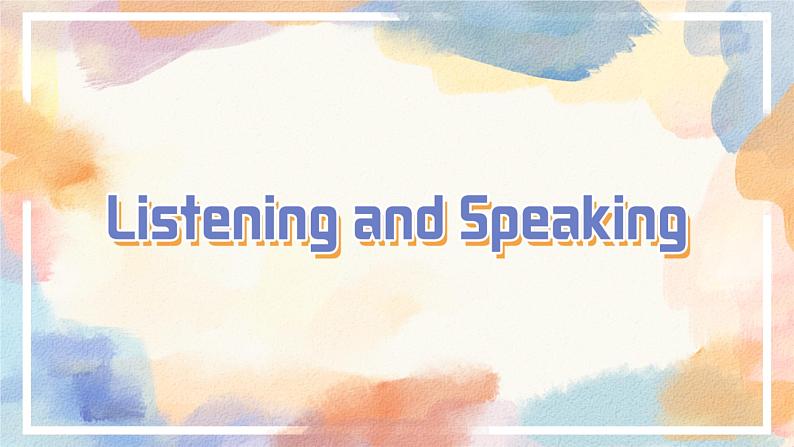 Listening and Speaking